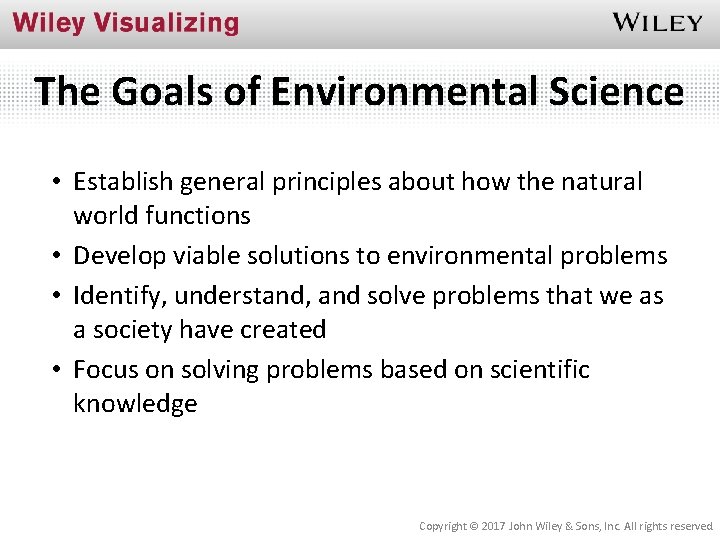 Wiley Visualizing

WILEY

The Goals of Environmental Science

• Establish general principles about how the natural world functions
• Develop viable solutions to environmental problems
• Identify, understand, and solve problems that we as a society have created
• Focus on solving problems based on scientific knowledge

Copyright © 2017 John Wiley & Sons, Inc. All rights reserved.